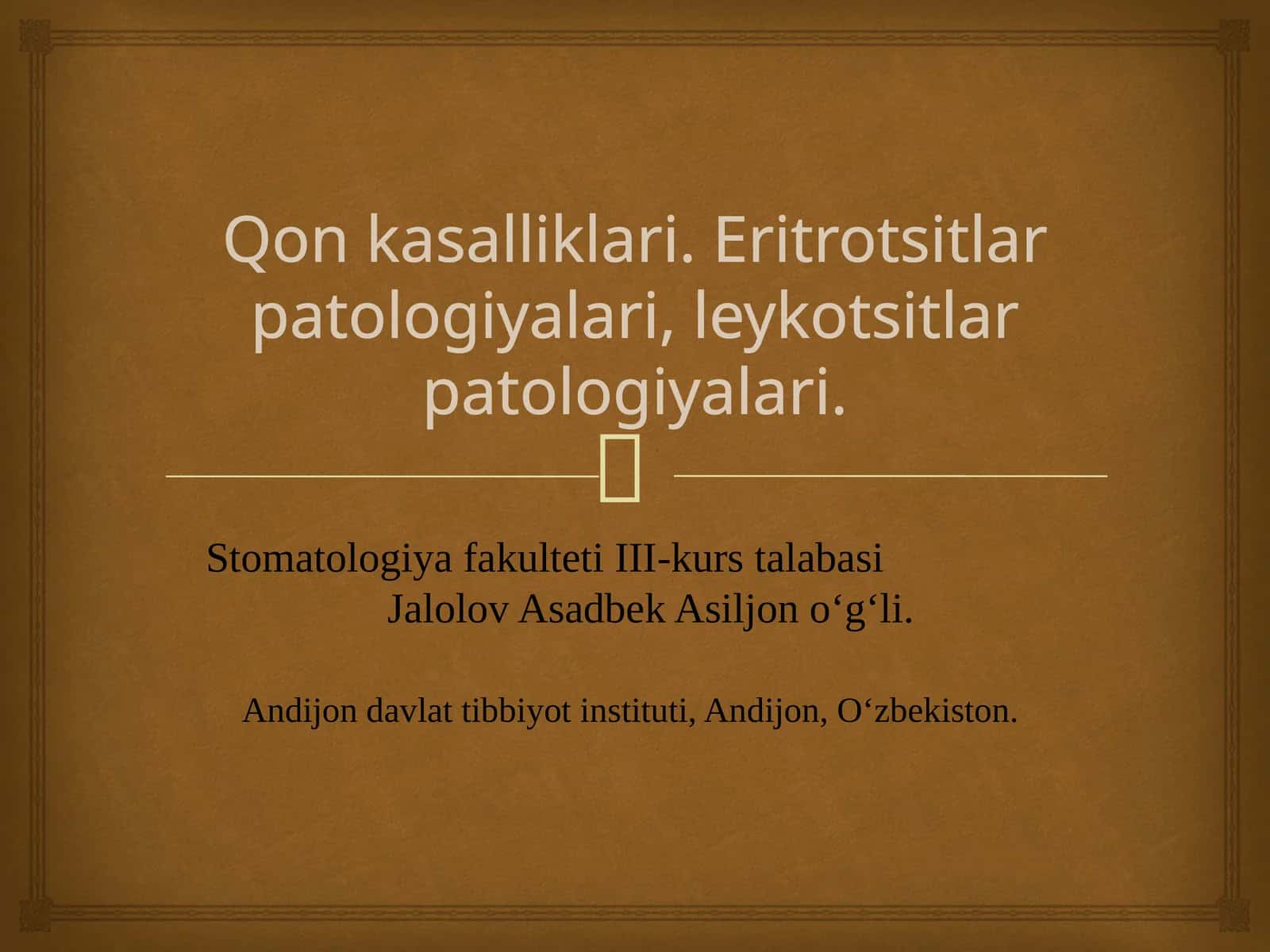 Qon kasalliklari. Eritrotsitlar patologiyalari, leykotsitlar patologiyalari.

Stomatologiya fakulteti III-kurs talabasi Jalolov Asadbek Asiljon o‘g‘li.

Andijon davlat tibbiyot instituti, Andijon, O‘zbekiston.